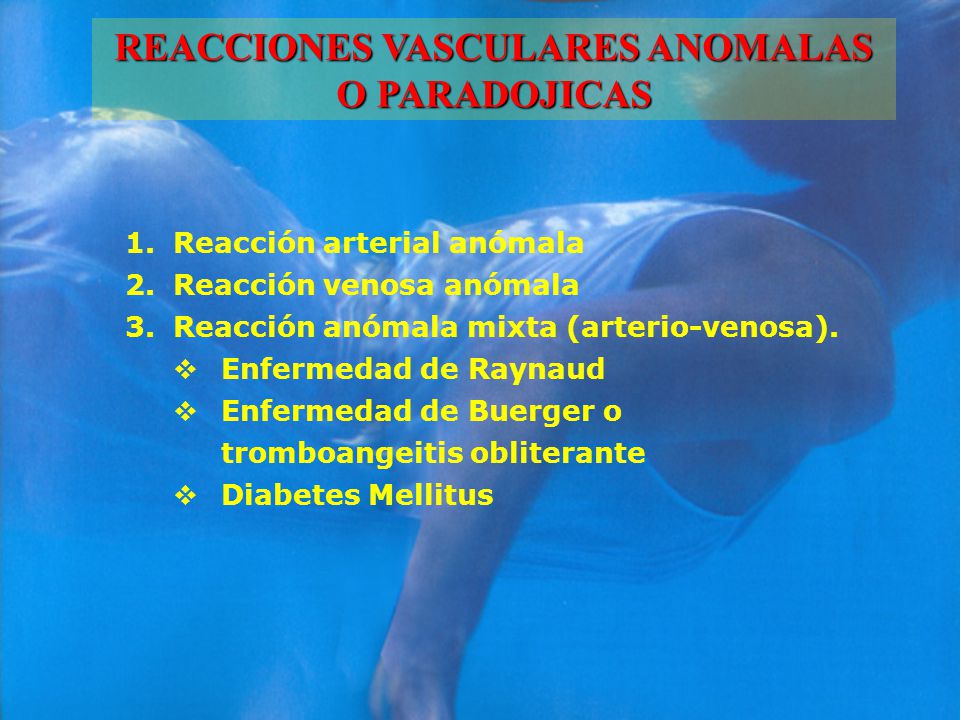 REACCIONES VASCULARES ANOMALAS O PARADOJICAS

1. Reacción arterial anómala
2. Reacción venosa anómala
3. Reacción anómala mixta (arterio-venosa).
❖ Enfermedad de Raynaud
❖ Enfermedad de Buerger o tromboangeitis obliterante
❖ Diabetes Mellitus